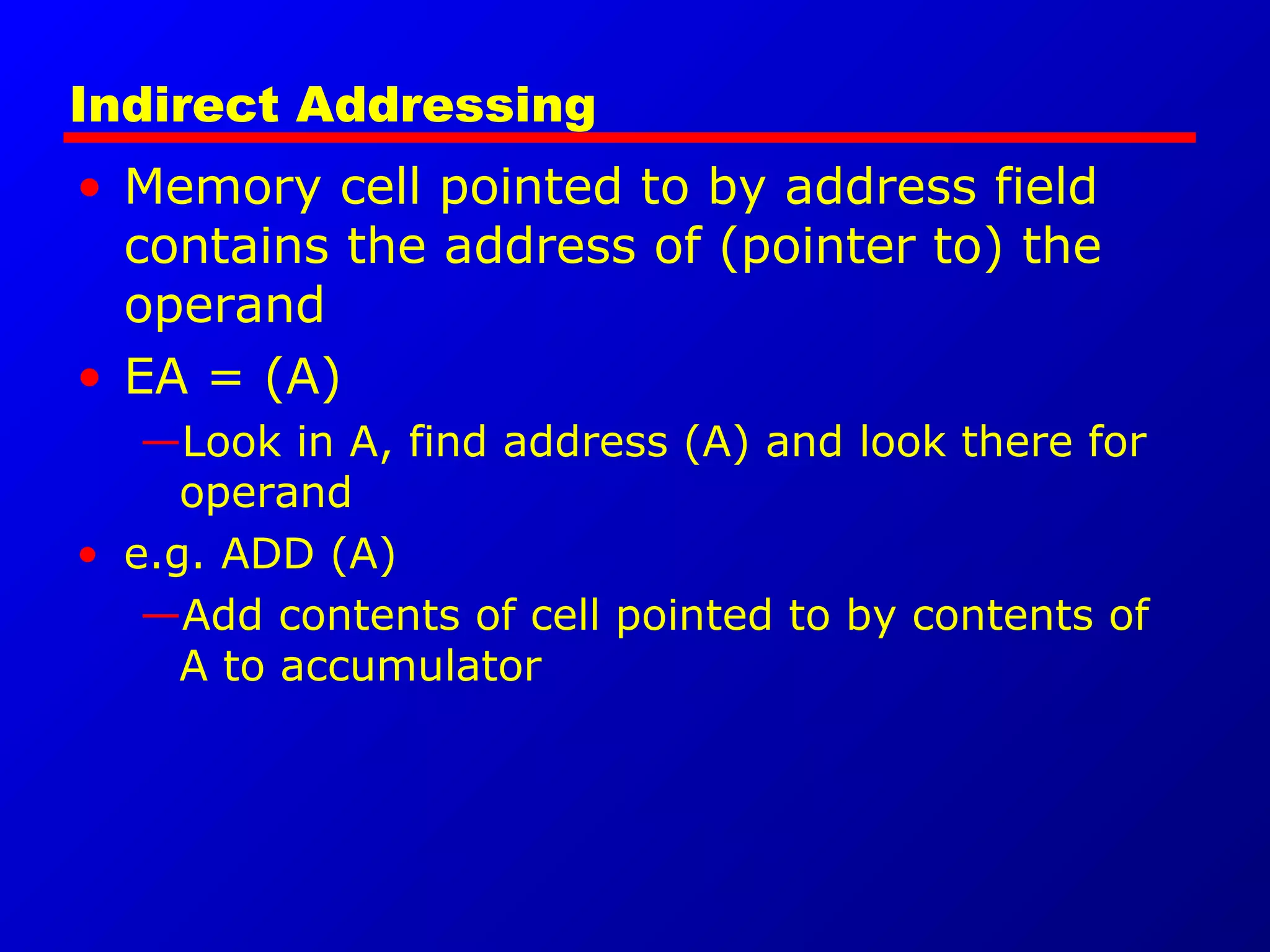 Indirect Addressing

• Memory cell pointed to by address field contains the address of (pointer to) the operand

• EA = (A)

—Look in A, find address (A) and look there for operand

• e.g. ADD (A)

—Add contents of cell pointed to by contents of A to accumulator